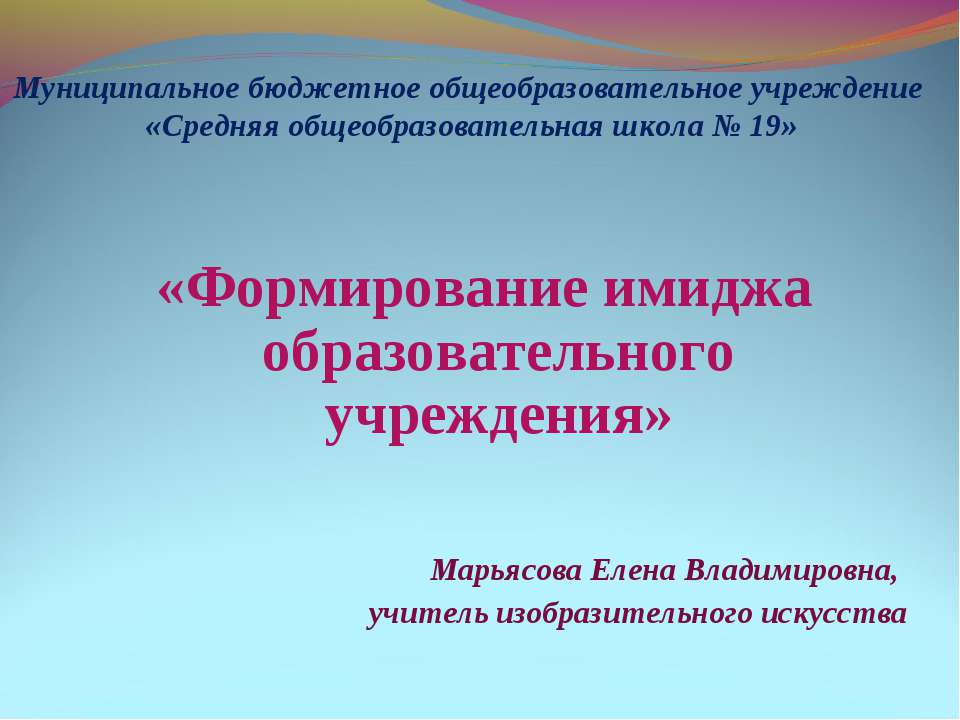 Муниципальное бюджетное общеобразовательное учреждение «Средняя общеобразовательная школа № 19»

«Формирование имиджа образовательного учреждения»

Марьясова Елена Владимировна,
учитель изобразительного искусства